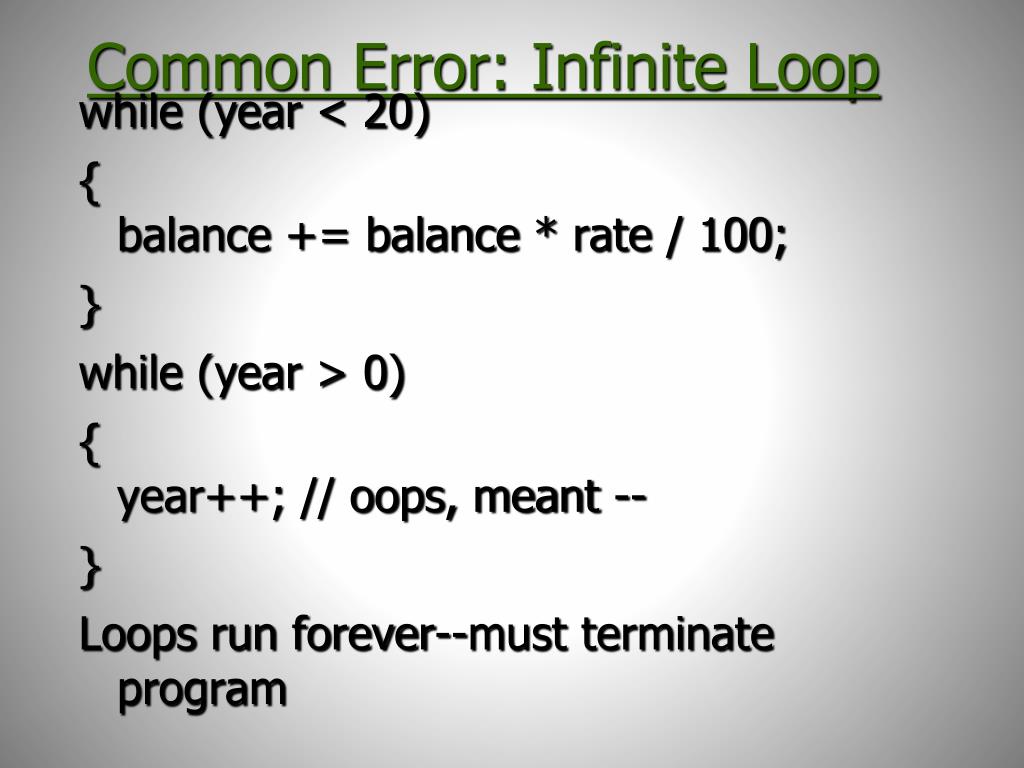 Common Error: Infinite Loop

while (year < 20)

{
balance += balance * rate / 100;

}

while (year > 0)

{
year++; // oops, meant --

}

Loops run forever--must terminate program